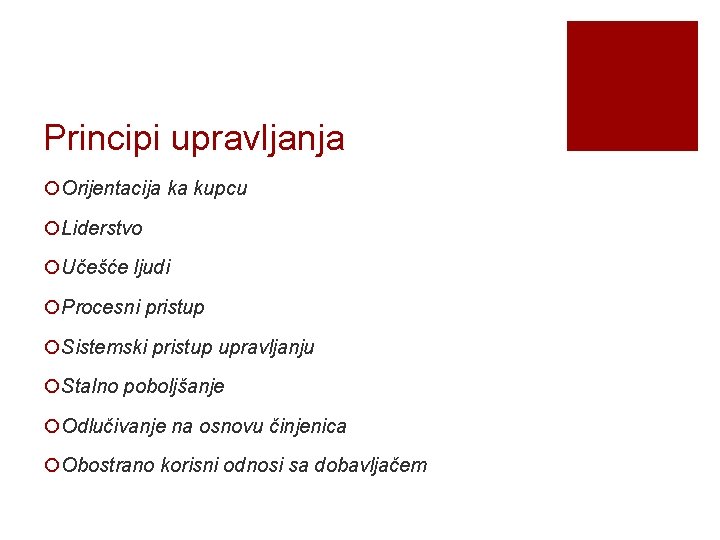 Principi upravljanja

Orijentacija ka kupcu

Liderstvo

Učešće ljudi

Procesni pristup

Sistemski pristup upravljanju

Stalno poboljšanje

Odlučivanje na osnovu činjenica

Obostrano korisni odnosi sa dobavljačem